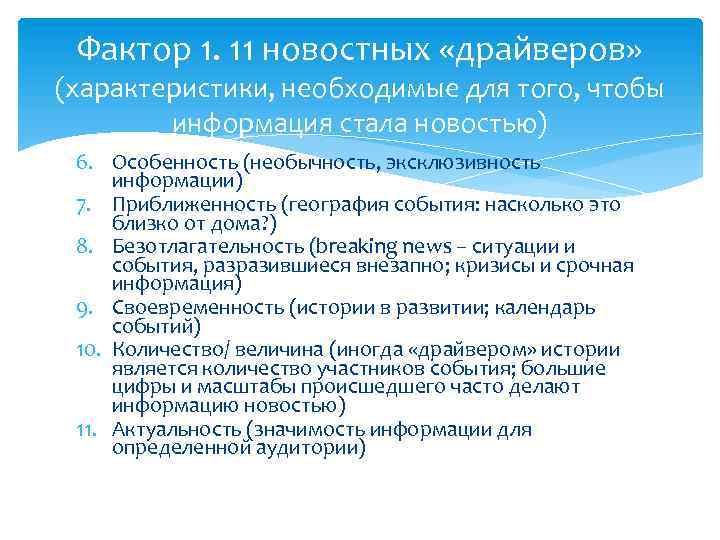 Фактор 1. 11 новостных «драйверов» (характеристики, необходимые для того, чтобы информация стала новостью)

6. Особенность (необычность, эксклюзивность информации)
7. Приближенность (география события: насколько это близко от дома?)
8. Безотлагательность (breaking news – ситуации и события, разразившиеся внезапно; кризисы и срочная информация)
9. Своевременность (истории в развитии; календарь событий)
10. Количество/ величина (иногда «драйвером» истории является количество участников события; большие цифры и масштабы происшедшего часто делают информацию новостью)
11. Актуальность (значимость информации для определенной аудитории)